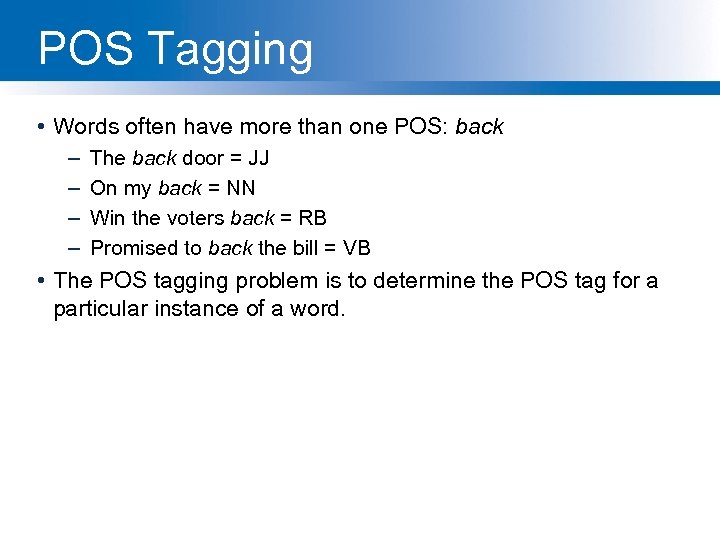 POS Tagging

• Words often have more than one POS: back
– The back door = JJ
– On my back = NN
– Win the voters back = RB
– Promised to back the bill = VB

• The POS tagging problem is to determine the POS tag for a particular instance of a word.